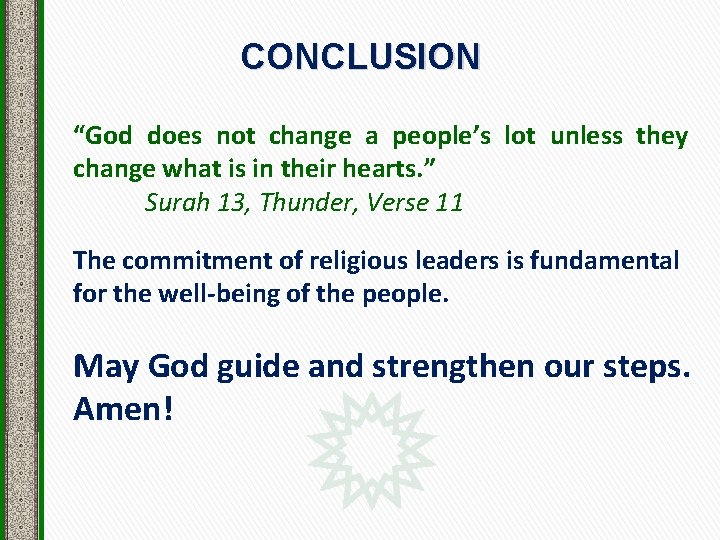 CONCLUSION

“God does not change a people’s lot unless they change what is in their hearts.”
Surah 13, Thunder, Verse 11

The commitment of religious leaders is fundamental for the well-being of the people.

May God guide and strengthen our steps. Amen!